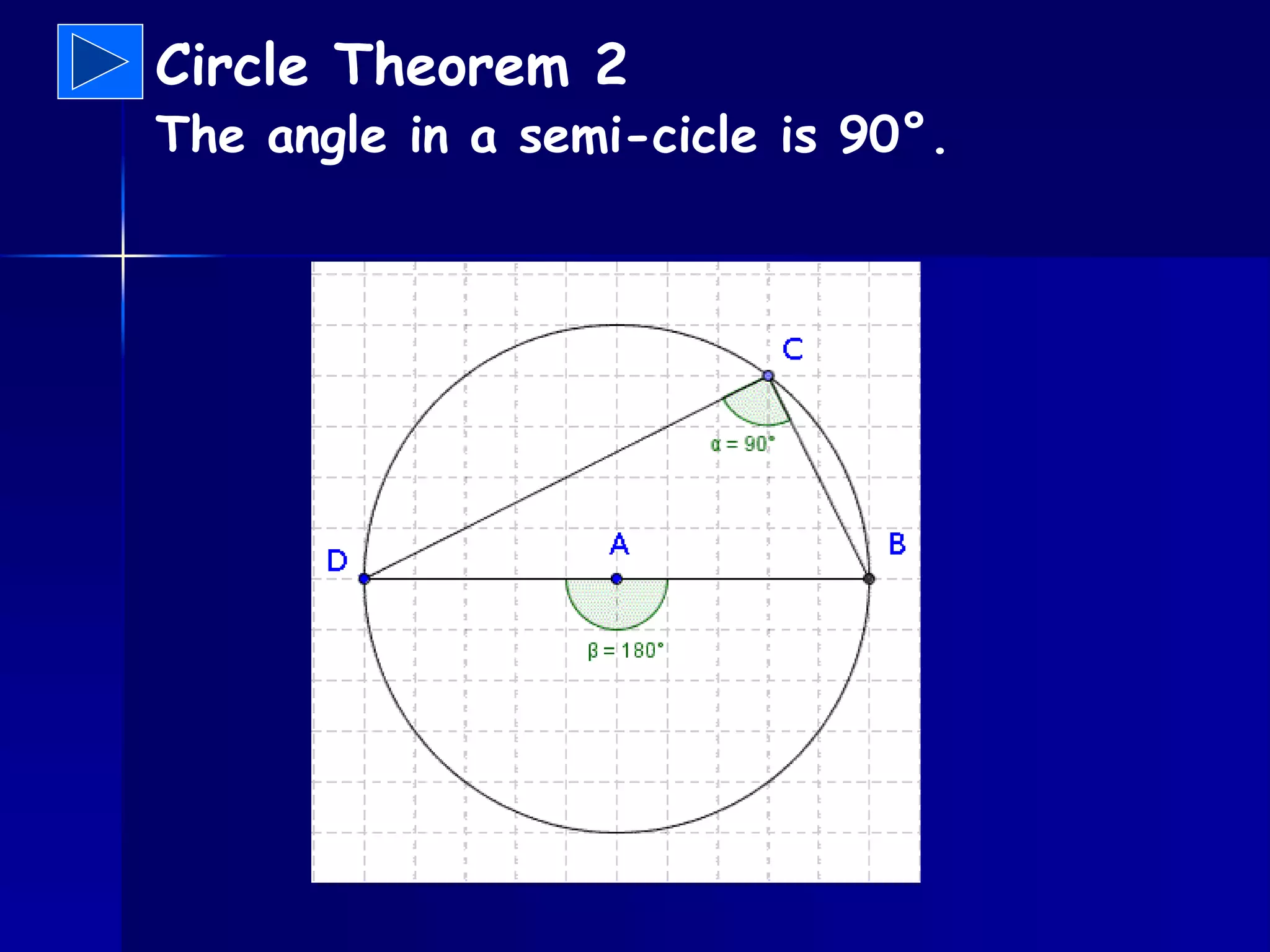 Circle Theorem 2
The angle in a semi-cicle is 90°.

C
$\alpha = 90°$
D
A
B
$\beta = 180°$